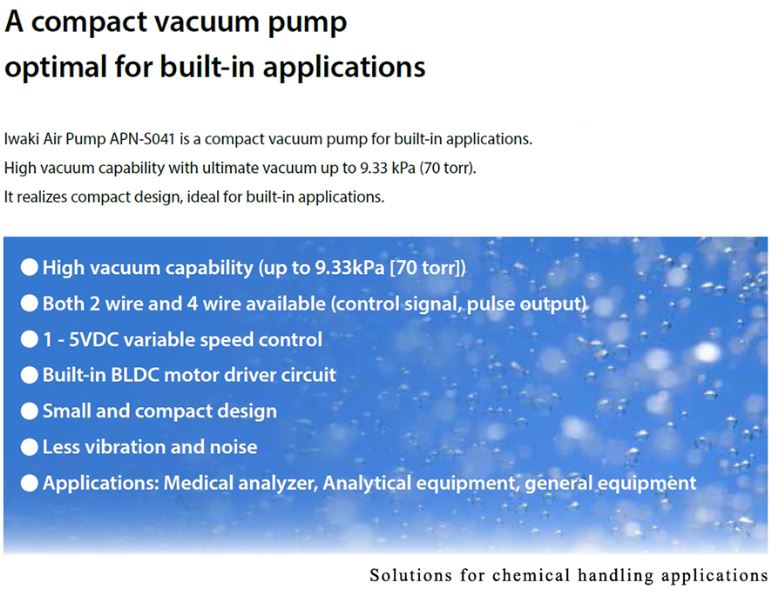 A compact vacuum pump optimal for built-in applications

Iwaki Air Pump APN-S041 is a compact vacuum pump for built-in applications.
High vacuum capability with ultimate vacuum up to 9.33 kPa (70 torr).
It realizes compact design, ideal for built-in applications.

● High vacuum capability (up to 9.33kPa [70 torr])
● Both 2 wire and 4 wire available (control signal, pulse output)
● 1 - 5VDC variable speed control
● Built-in BLDC motor driver circuit
● Small and compact design
● Less vibration and noise
● Applications: Medical analyzer, Analytical equipment, general equipment

Solutions for chemical handling applications